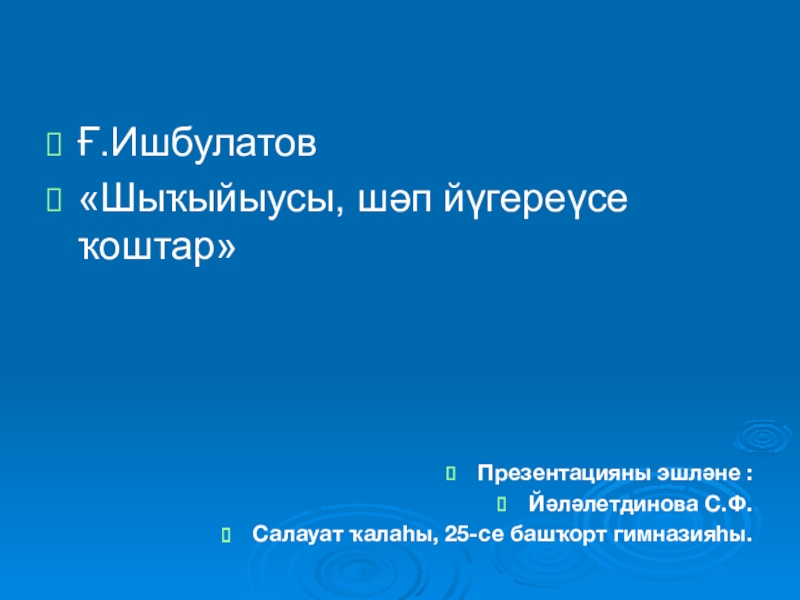 Ғ.Ишбулатов

«Шыҡыйыусы, шәп йүгереүсе ҡоштар»

Презентацияны эшләне :

Йәләлетдинова С.Ф.

Салауат ҡалаһы, 25-се башҡорт гимназияһы.